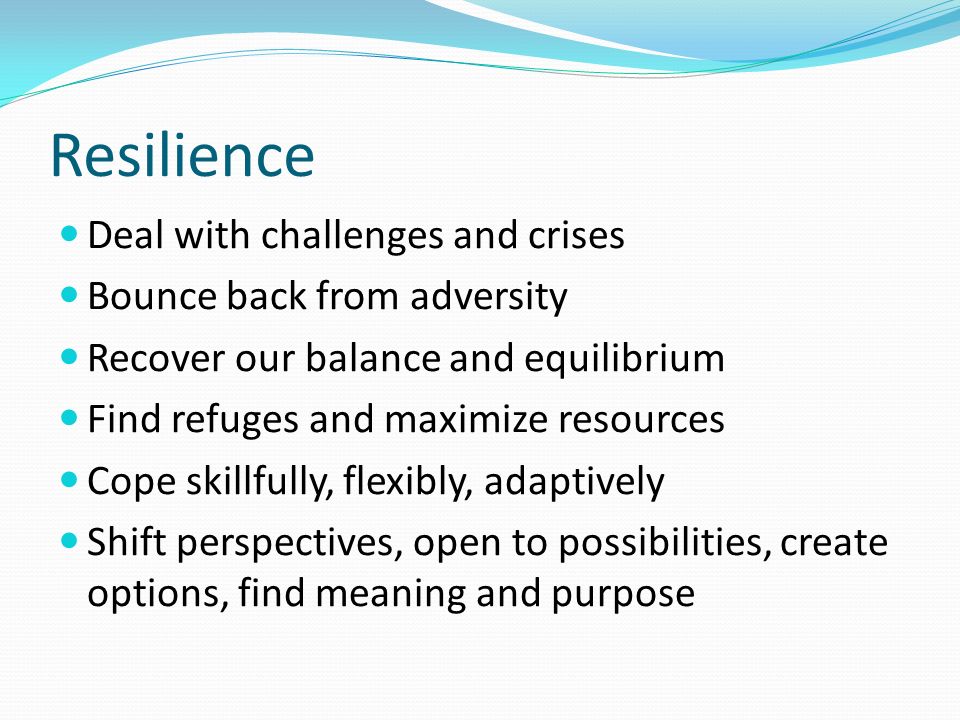 Resilience

- Deal with challenges and crises
- Bounce back from adversity
- Recover our balance and equilibrium
- Find refuges and maximize resources
- Cope skillfully, flexibly, adaptively
- Shift perspectives, open to possibilities, create options, find meaning and purpose